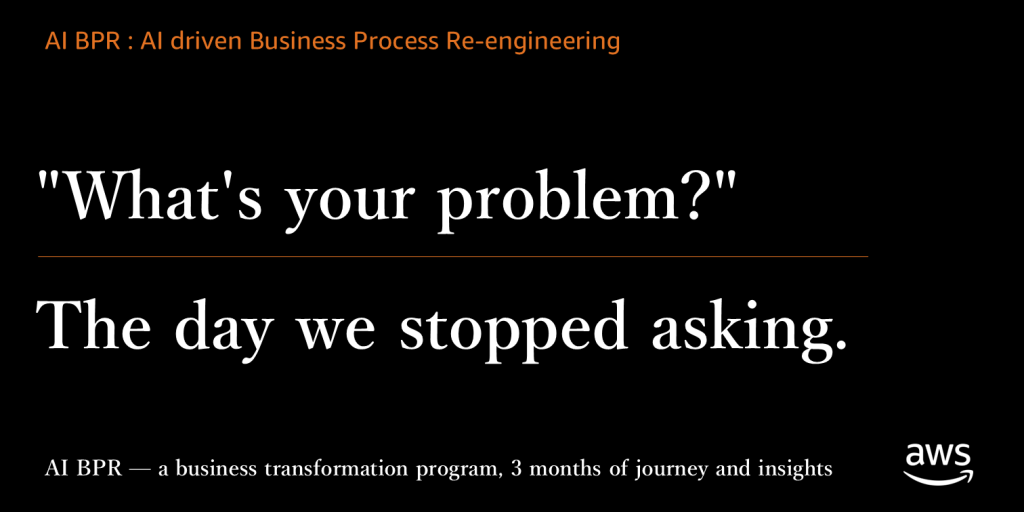 AI BPR : AI driven Business Process Re-engineering

"What's your problem?"

The day we stopped asking.

AI BPR — a business transformation program, 3 months of journey and insights

aws